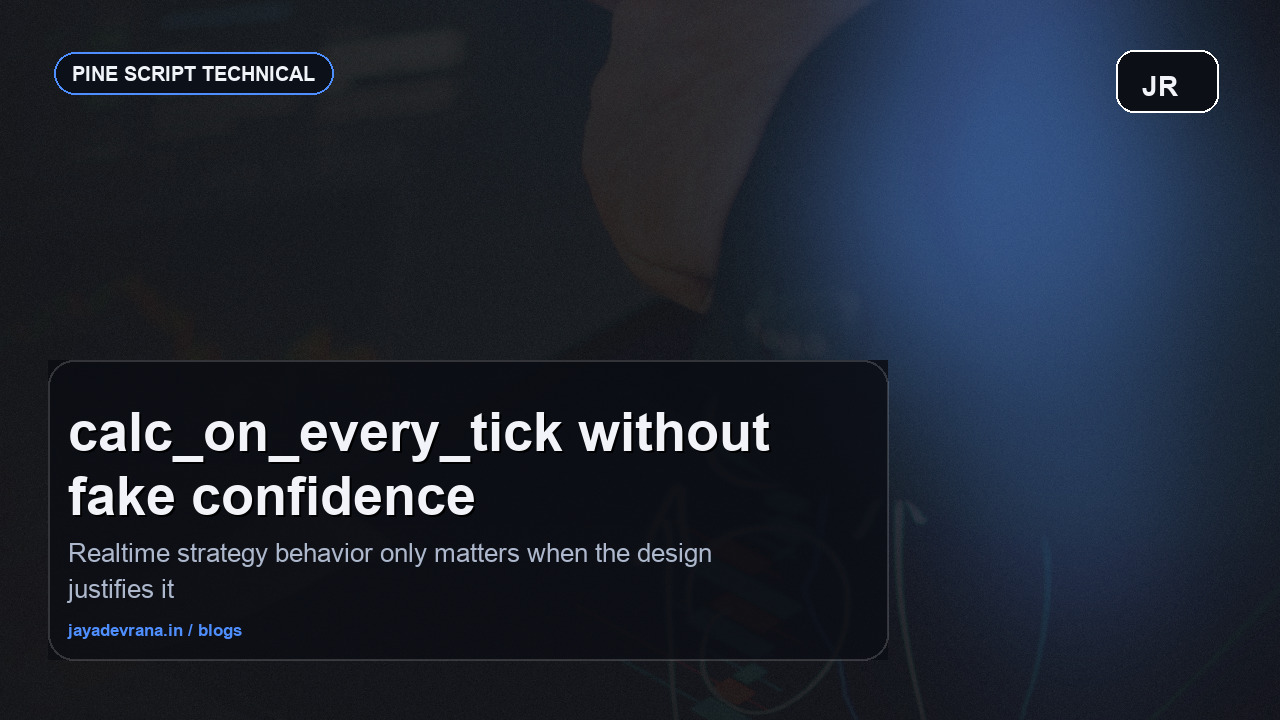 PINE SCRIPT TECHNICAL

JR

calc_on_every_tick without fake confidence

Realtime strategy behavior only matters when the design justifies it

jayadevrana.in / blogs